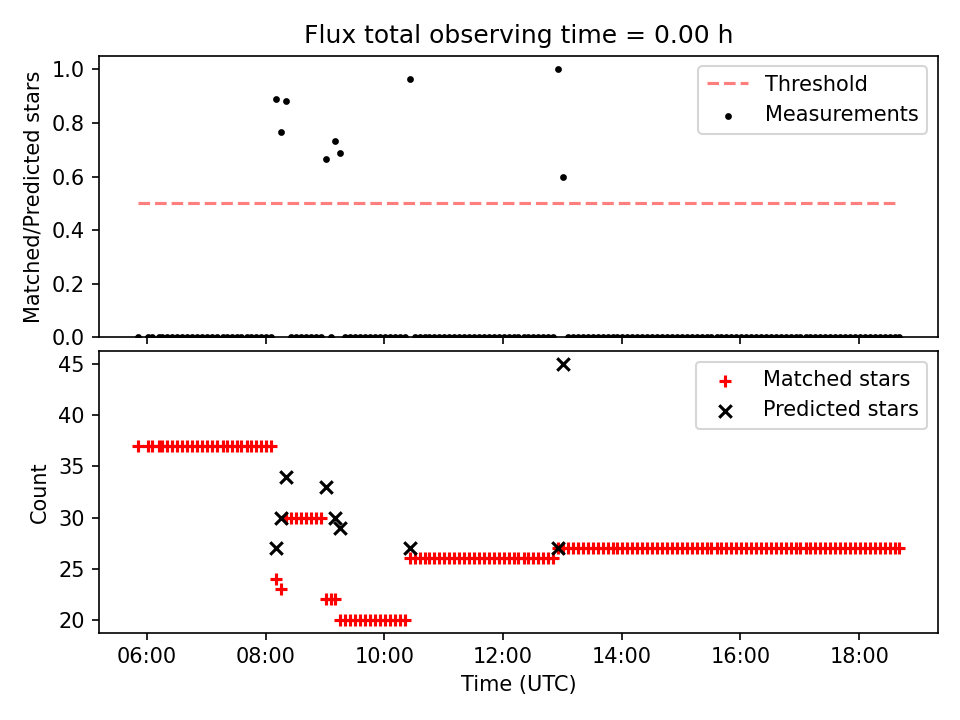 Flux total observing time = 0.00 h

Matched/Predicted stars

1.0
0.8
0.6
0.4
0.2
0.0

Threshold
Measurements

Count

45
40
35
30
25
20

Matched stars
Predicted stars

06:00
08:00
10:00
12:00
14:00
16:00
18:00

Time (UTC)